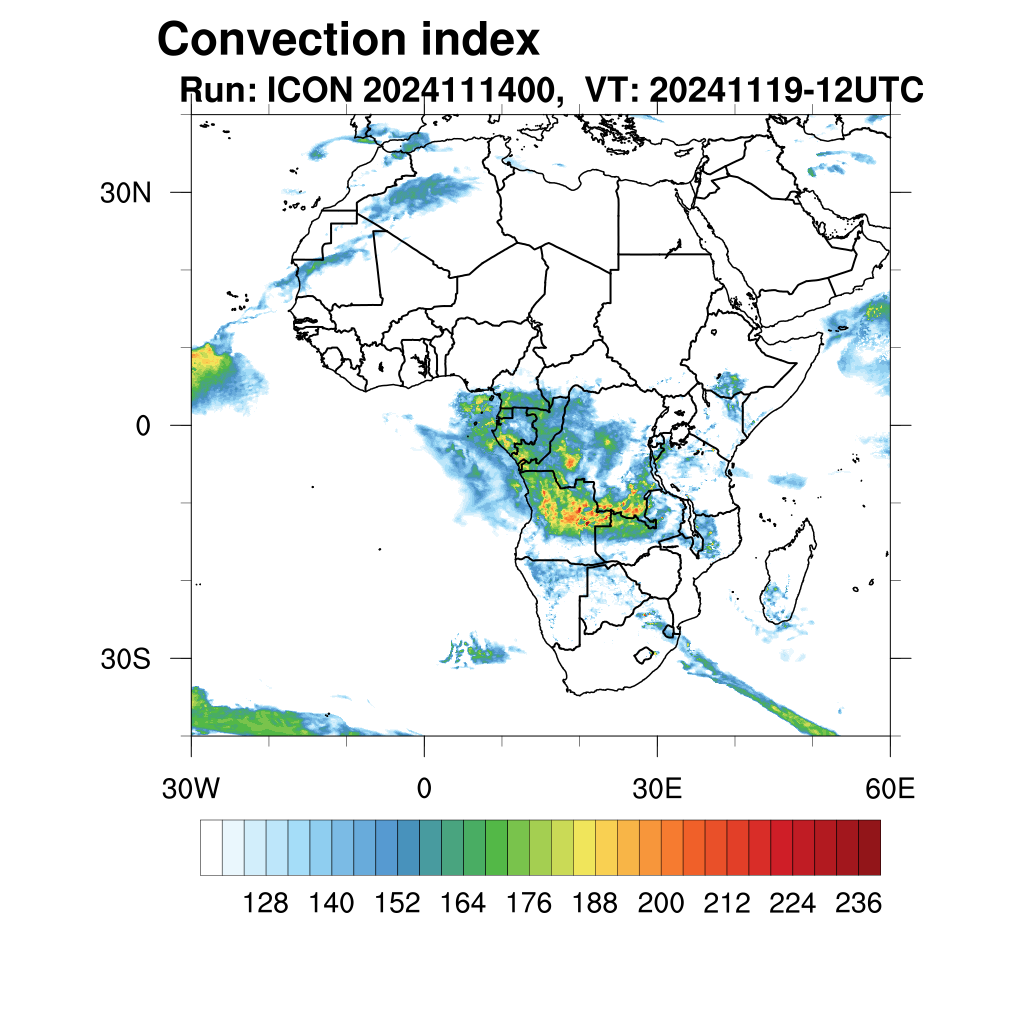 Convection index
Run: ICON 2024111400, VT: 20241119-12UTC

30N
0
30S

30W
0
30E
60E

128 140 152 164 176 188 200 212 224 236